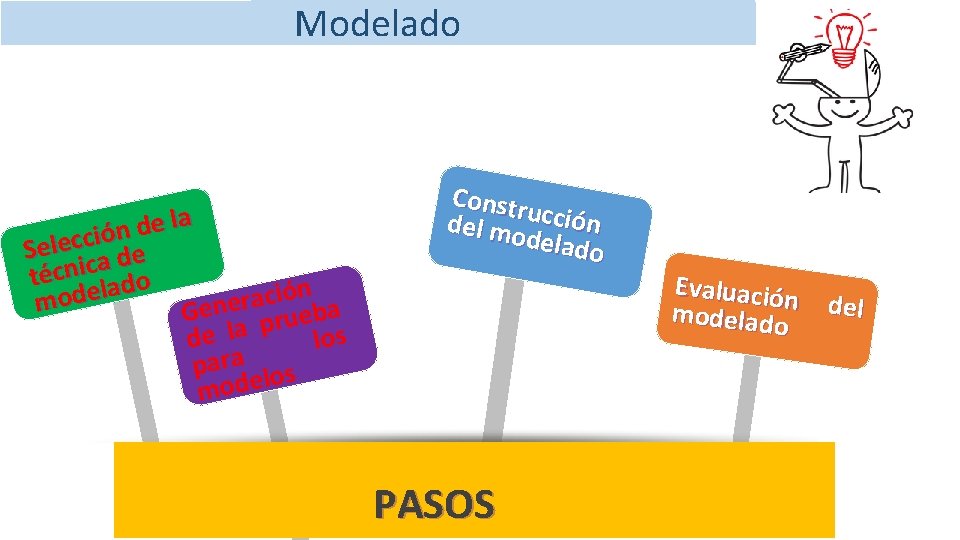 Modelado

Selección de la técnica de modelado

Generación de la prueba para los modelos

Construcción del modelado

Evaluación del modelado

PASOS